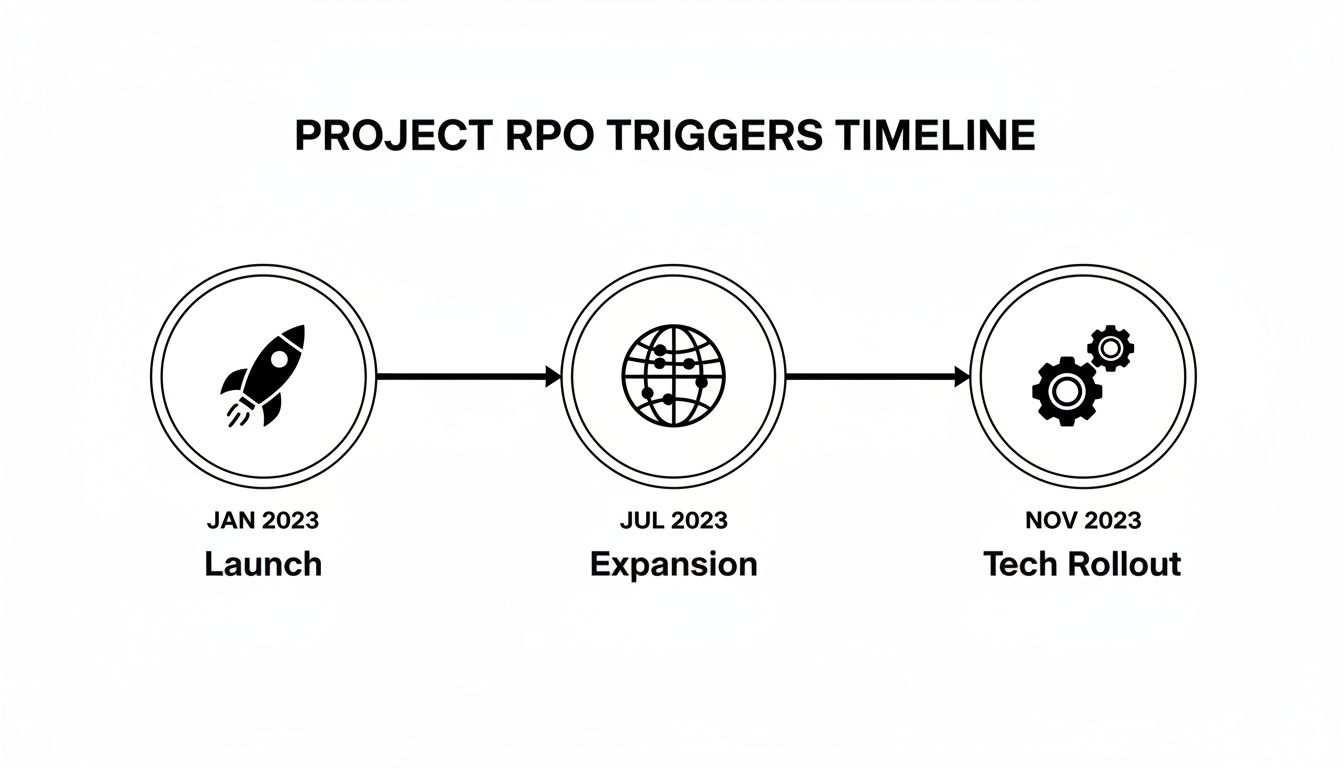 PROJECT RPO TRIGGERS TIMELINE

JAN 2023
Launch

JUL 2023
Expansion

NOV 2023
Tech Rollout